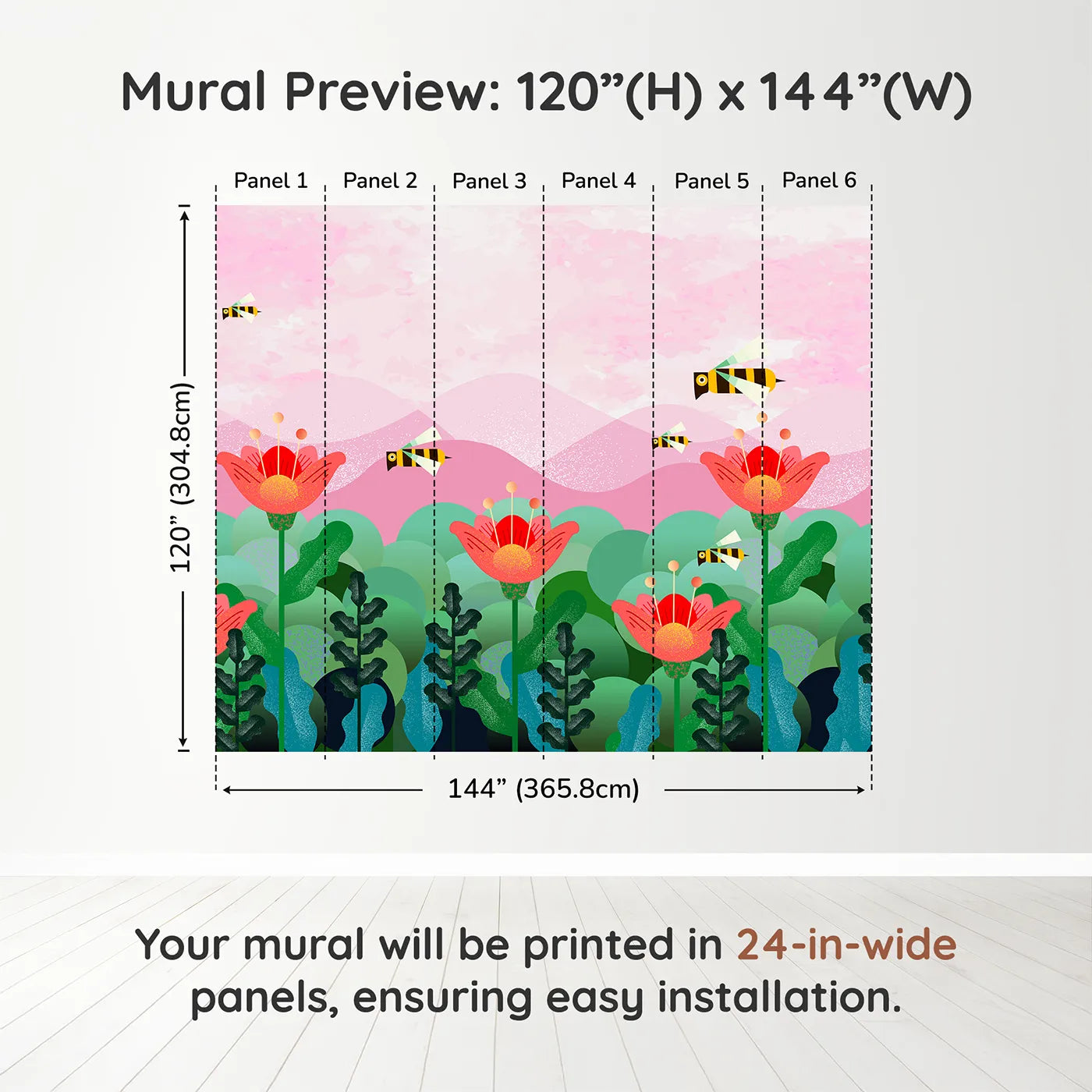 Mural Preview: 120”(H) x 144”(W)

Panel 1
Panel 2
Panel 3
Panel 4
Panel 5
Panel 6

120” (304.8cm)

144” (365.8cm)

Your mural will be printed in 24-in-wide panels, ensuring easy installation.